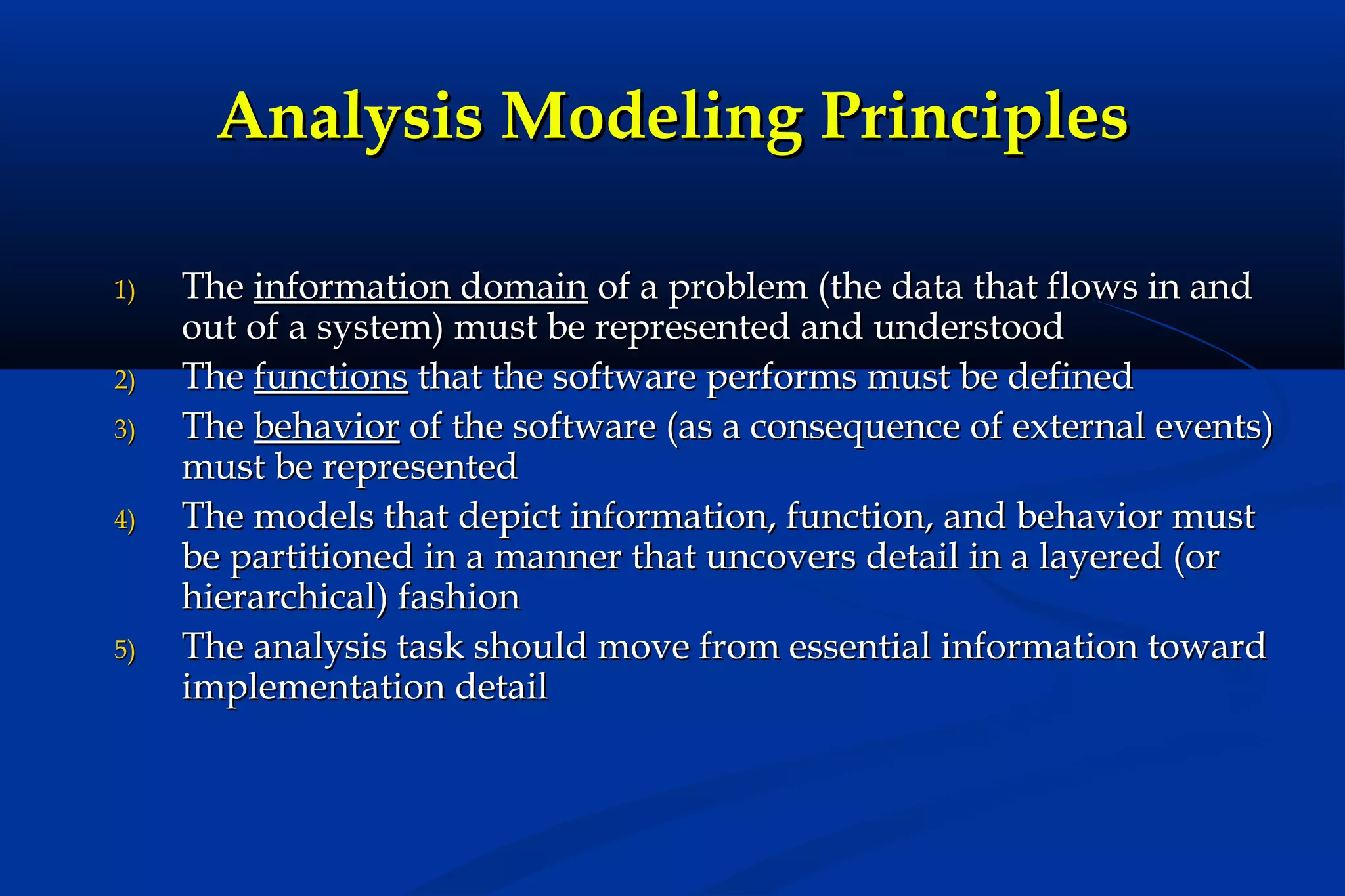 Analysis Modeling Principles

1) The information domain of a problem (the data that flows in and out of a system) must be represented and understood

2) The functions that the software performs must be defined

3) The behavior of the software (as a consequence of external events) must be represented

4) The models that depict information, function, and behavior must be partitioned in a manner that uncovers detail in a layered (or hierarchical) fashion

5) The analysis task should move from essential information toward implementation detail